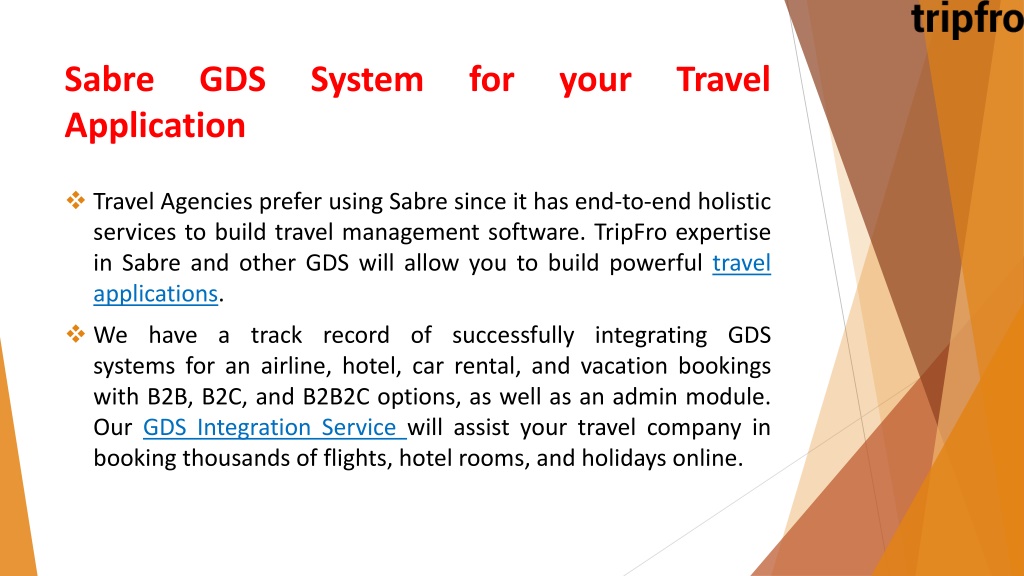 tripfro

Sabre GDS System for your Travel Application

❖ Travel Agencies prefer using Sabre since it has end-to-end holistic services to build travel management software. TripFro expertise in Sabre and other GDS will allow you to build powerful travel applications.

❖ We have a track record of successfully integrating GDS systems for an airline, hotel, car rental, and vacation bookings with B2B, B2C, and B2B2C options, as well as an admin module. Our GDS Integration Service will assist your travel company in booking thousands of flights, hotel rooms, and holidays online.